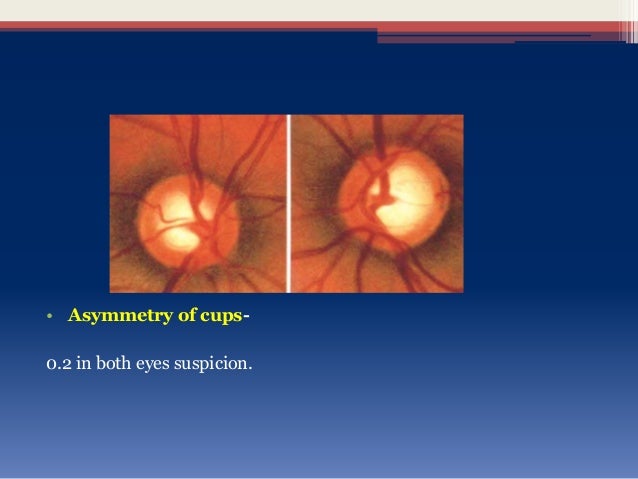 • Asymmetry of cups-

0.2 in both eyes suspicion.